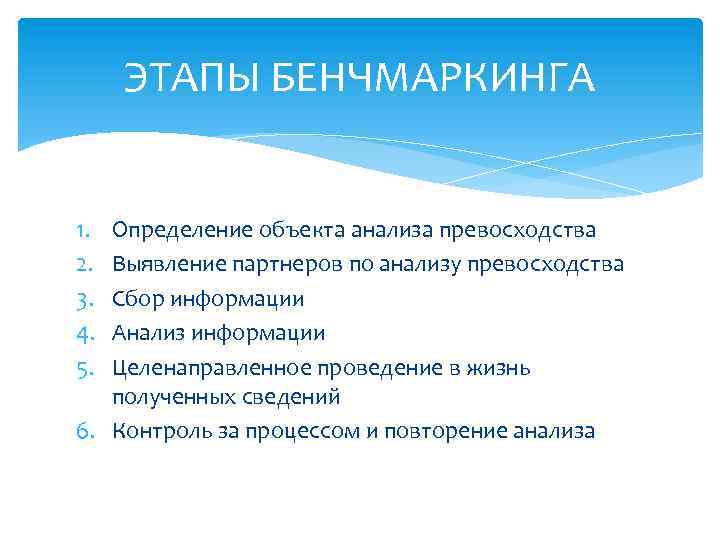 ЭТАПЫ БЕНЧМАРКИНГА

1. Определение объекта анализа превосходства
2. Выявление партнеров по анализу превосходства
3. Сбор информации
4. Анализ информации
5. Целенаправленное проведение в жизнь полученных сведений
6. Контроль за процессом и повторение анализа